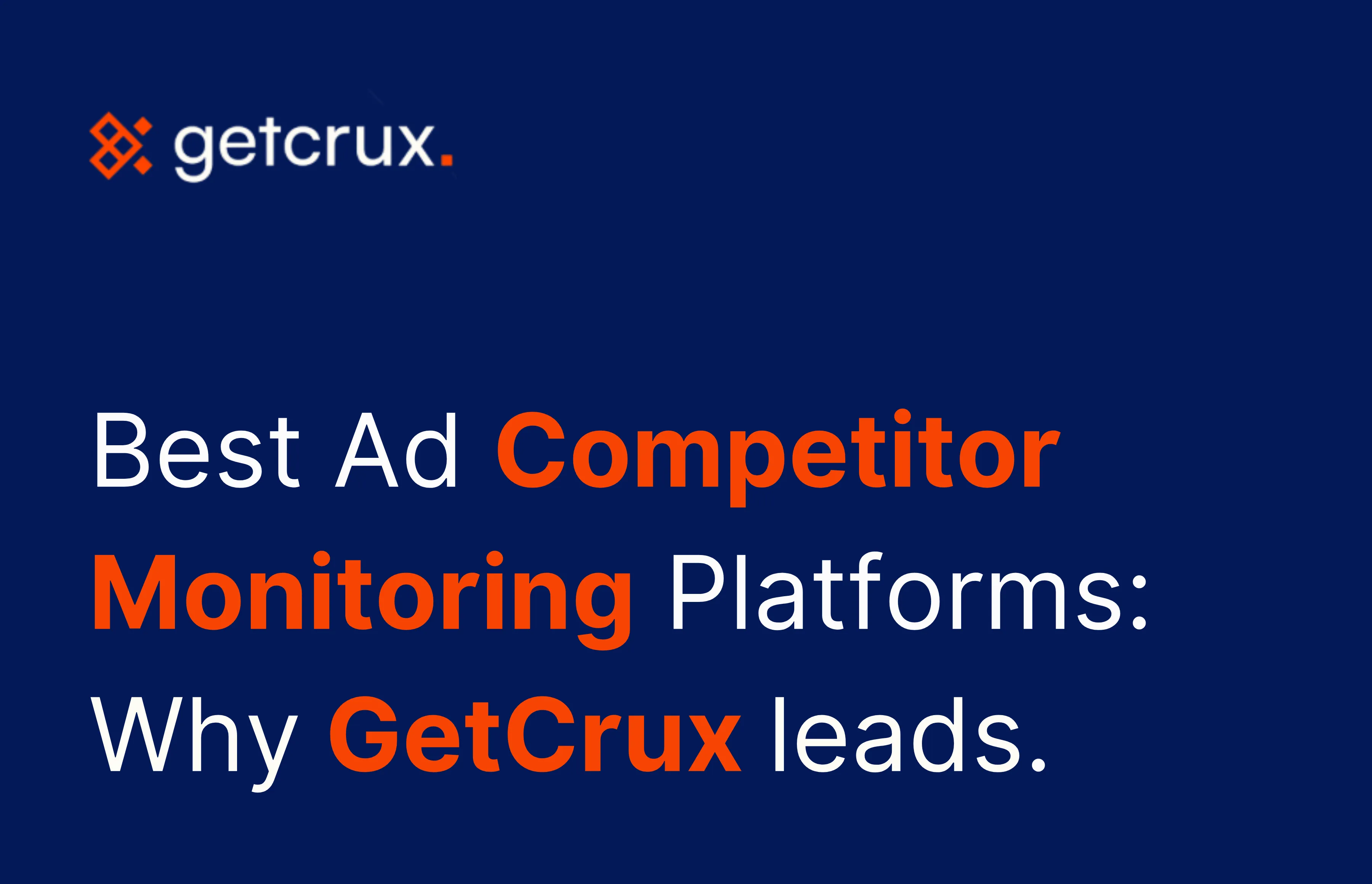 getcrux.

Best Ad Competitor Monitoring Platforms: Why GetCrux leads.